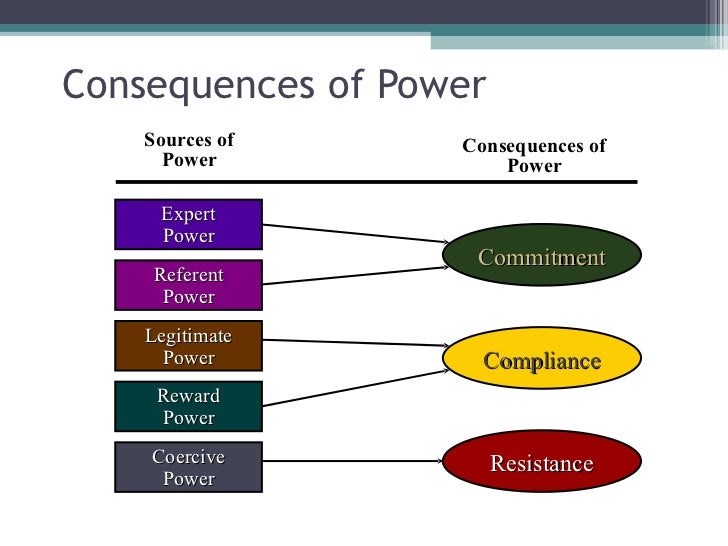 Consequences of Power

Sources of Power

Consequences of Power

Expert Power

Referent Power

Legitimate Power

Reward Power

Coercive Power

Commitment

Compliance

Resistance